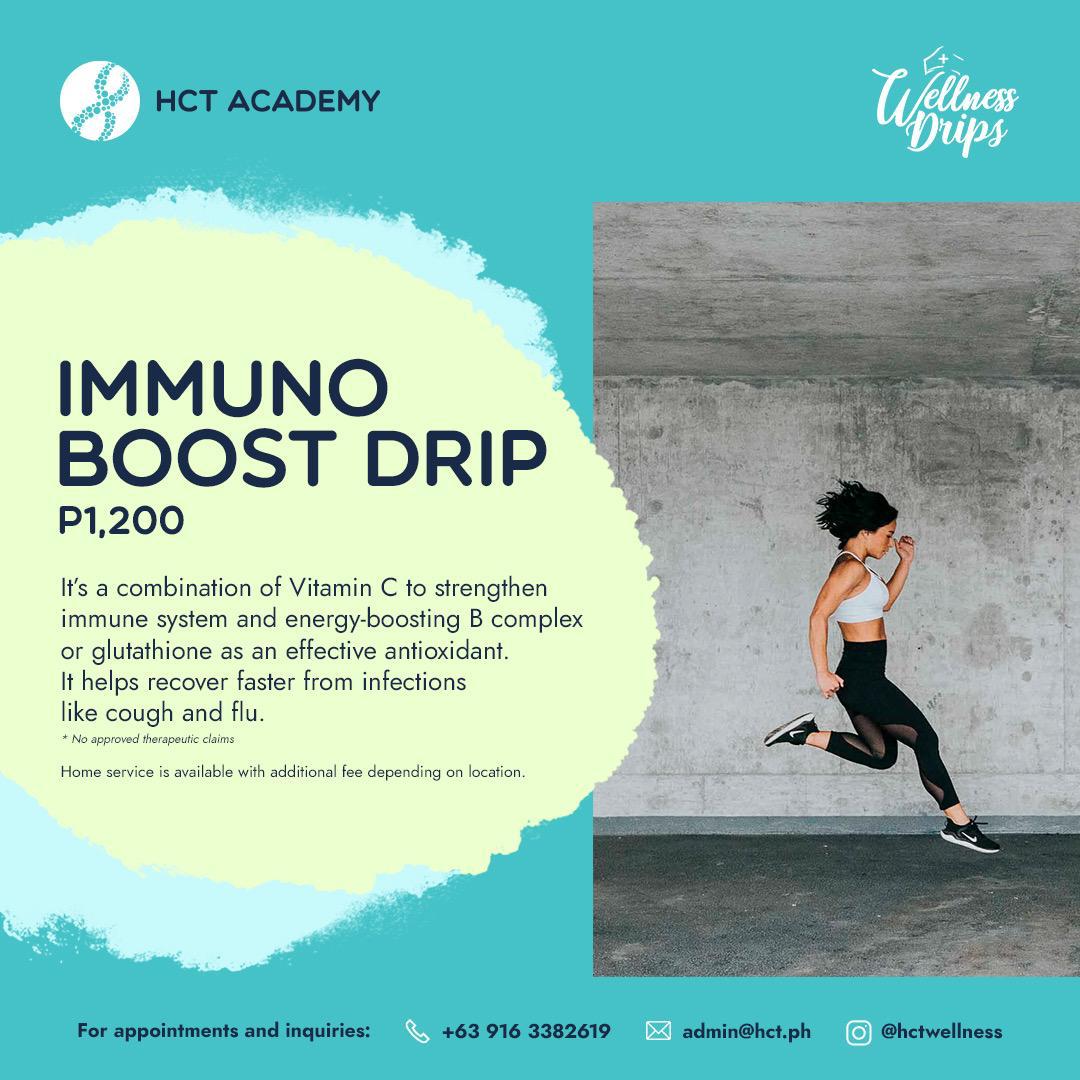 HCT ACADEMY

Wellness Drips

IMMUNO BOOST DRIP
P1,200

It's a combination of Vitamin C to strengthen immune system and energy-boosting B complex or glutathione as an effective antioxidant. It helps recover faster from infections like cough and flu.

* No approved therapeutic claims

Home service is available with additional fee depending on location.

For appointments and inquiries: +63 916 3382619 admin@hct.ph @hctwellness